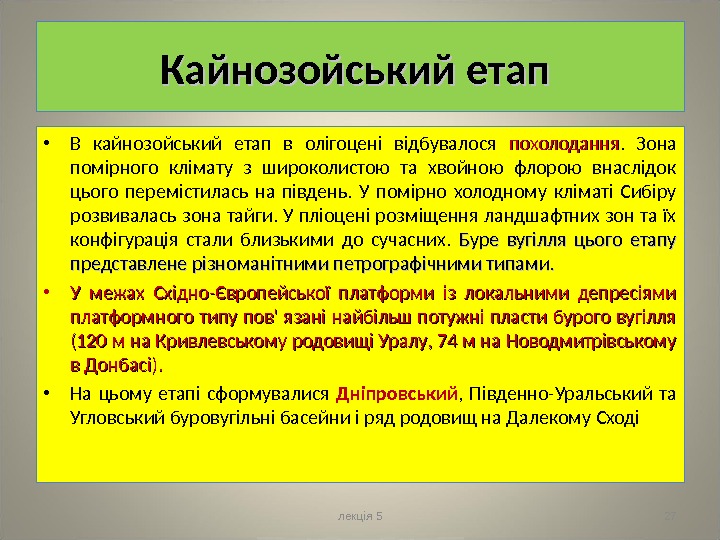 Кайнозойський етап

• В кайнозойський етап в олігоцені відбувалося похолодання. Зона помірного клімату з широколистою та хвойною флорою внаслідок цього перемістилась на південь. У помірно холодному кліматі Сибіру розвивалась зона тайги. У пліоцені розміщення ландшафтних зон та їх конфігурація стали близькими до сучасних. Буре вугілля цього етапу представлене різноманітними петрографічними типами.

• У межах Східно-Європейської платформи із локальними депресіями платформного типу пов' язані найбільш потужні пласти бурого вугілля (120 м на Кривлевському родовищі Уралу, 74 м на Новодмитрівському в Донбасі).

• На цьому етапі сформувалися Дніпровський, Південно-Уральський та Угловський буровугільні басейни і ряд родовищ на Далекому Сході

лекція 5

27